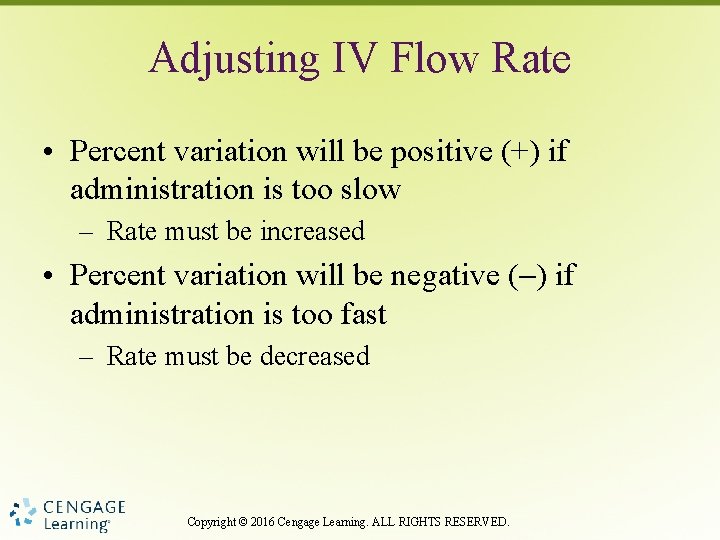 Adjusting IV Flow Rate

• Percent variation will be positive (+) if administration is too slow
– Rate must be increased
• Percent variation will be negative (–) if administration is too fast
– Rate must be decreased

CENGAGE Learning®

Copyright © 2016 Cengage Learning. ALL RIGHTS RESERVED.